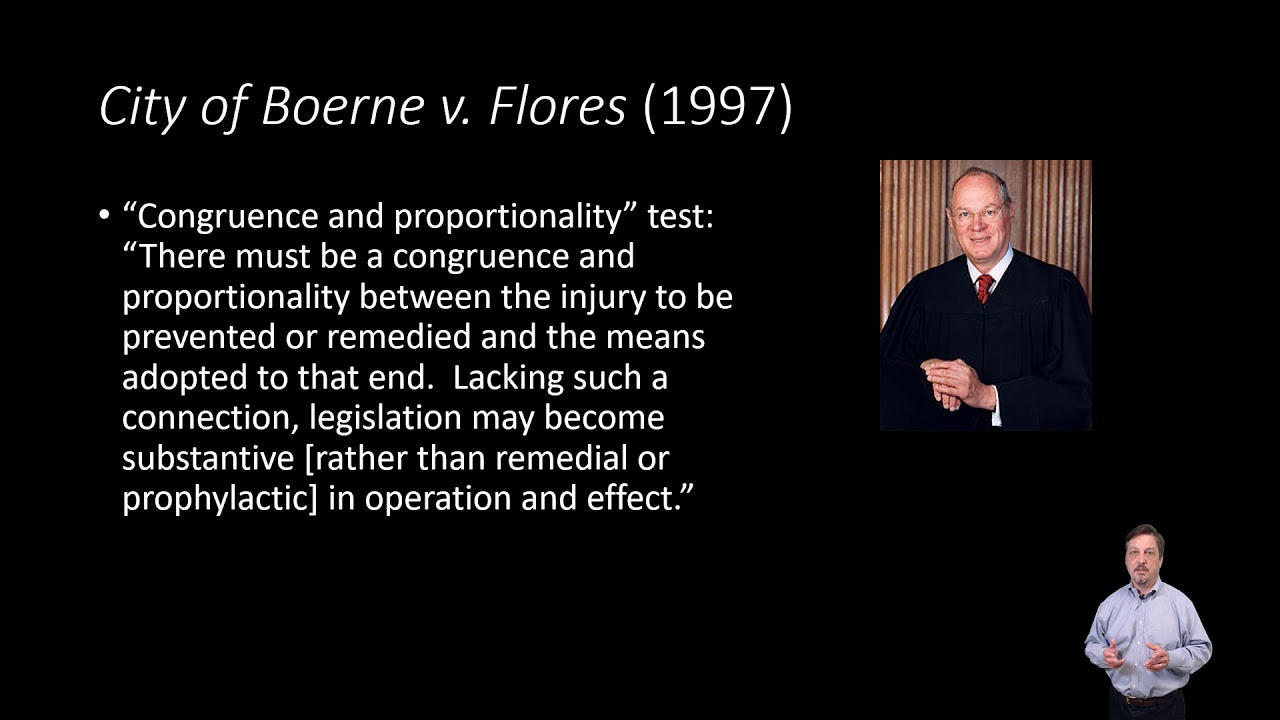 City of Boerne v. Flores (1997)

• “Congruence and proportionality” test: “There must be a congruence and proportionality between the injury to be prevented or remedied and the means adopted to that end. Lacking such a connection, legislation may become substantive [rather than remedial or prophylactic] in operation and effect.”